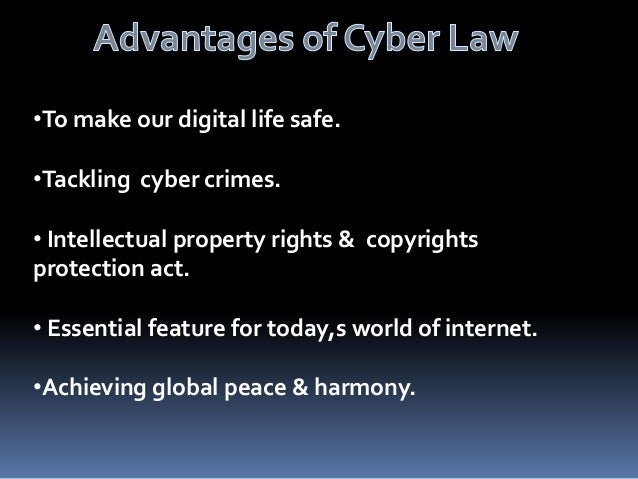 Advantages of Cyber Law

•To make our digital life safe.

•Tackling cyber crimes.

• Intellectual property rights & copyrights protection act.

• Essential feature for today,s world of internet.

•Achieving global peace & harmony.